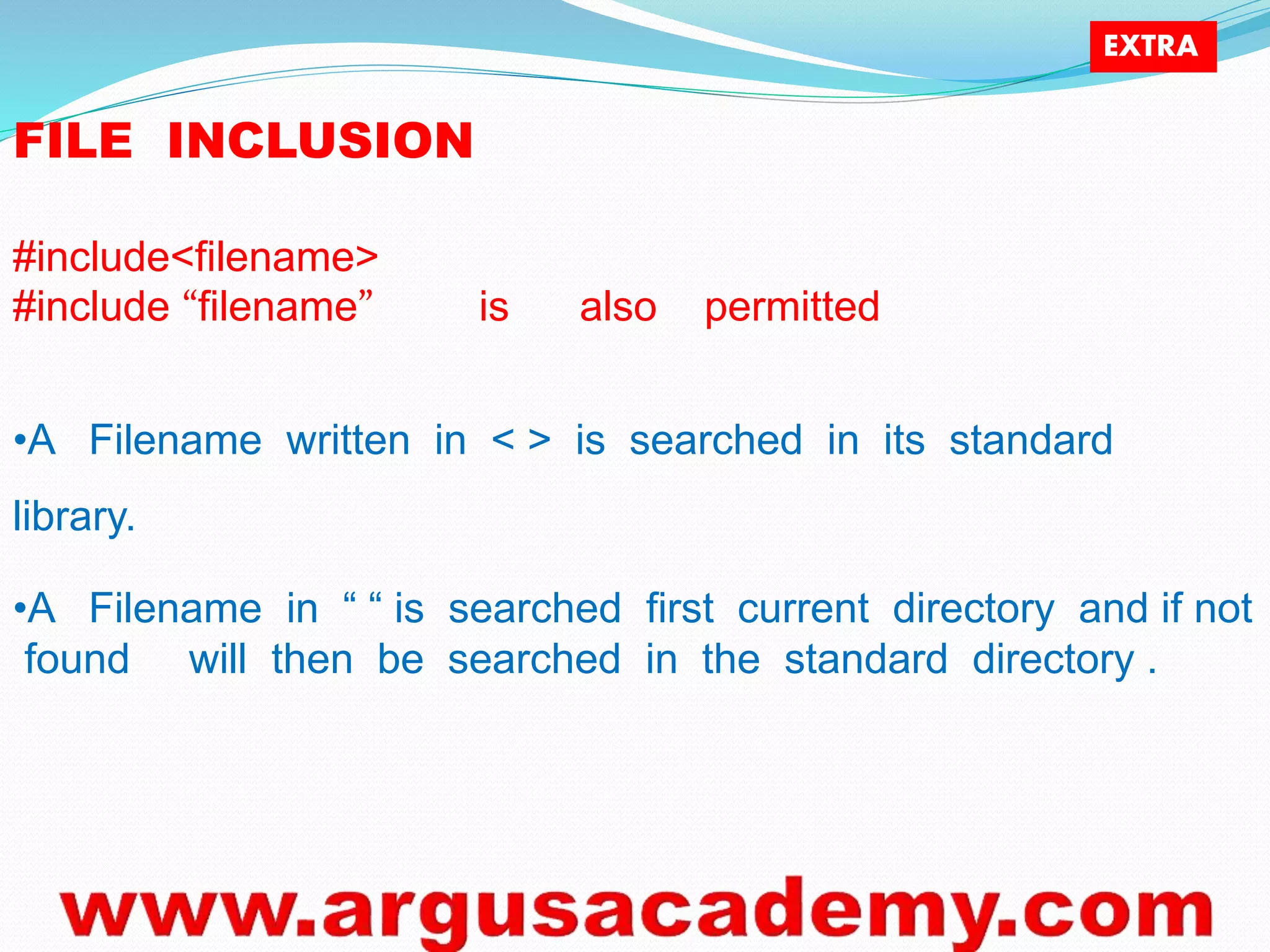 EXTRA

FILE INCLUSION

#include<filename>
#include “filename” is also permitted

•A Filename written in < > is searched in its standard library.

•A Filename in “ “ is searched first current directory and if not found will then be searched in the standard directory .

www.argusacademy.com